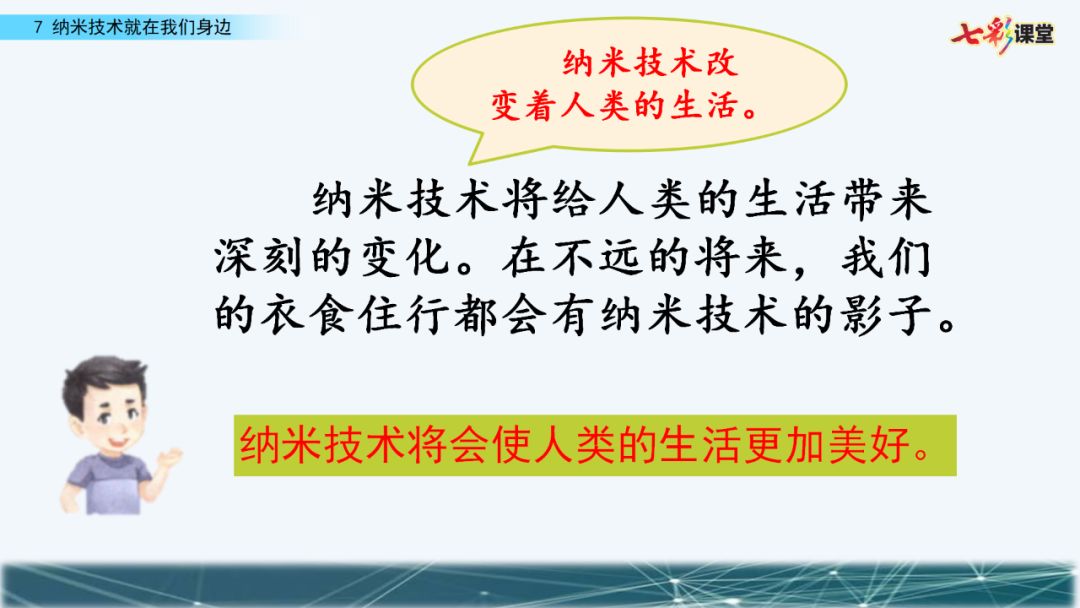 7 纳米技术就在我们身边

七彩课堂

纳米技术改变着人类的生活。

纳米技术将给人类的生活带来深刻的变化。在不远的将来，我们的衣食住行都会有纳米技术的影子。

纳米技术将会使人类的生活更加美好。